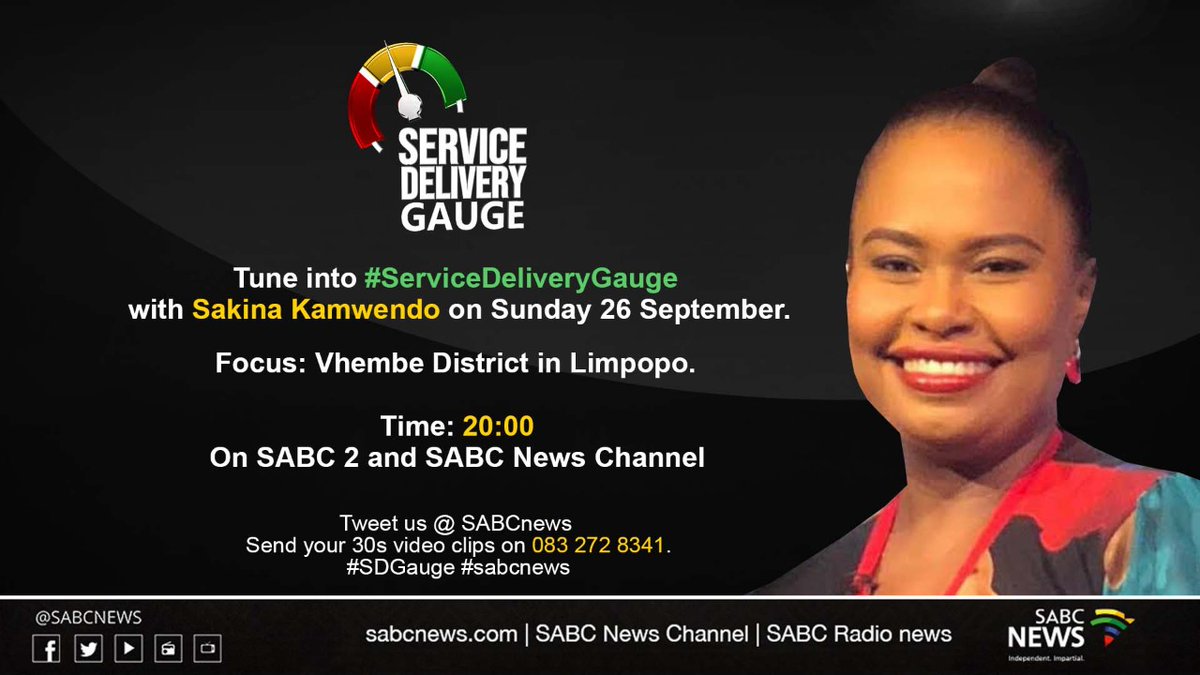 SERVICE DELIVERY GAUGE

Tune into #ServiceDeliveryGauge with Sakina Kamwendo on Sunday 26 September.

Focus: Vhembe District in Limpopo.

Time: 20:00
On SABC 2 and SABC News Channel

Tweet us @ SABCnews
Send your 30s video clips on 083 272 8341.
#SDGauge #sabcnews

@SABCNEWS

sabcnews.com | SABC News Channel | SABC Radio news

SABC NEWS
Independent. Impartial.